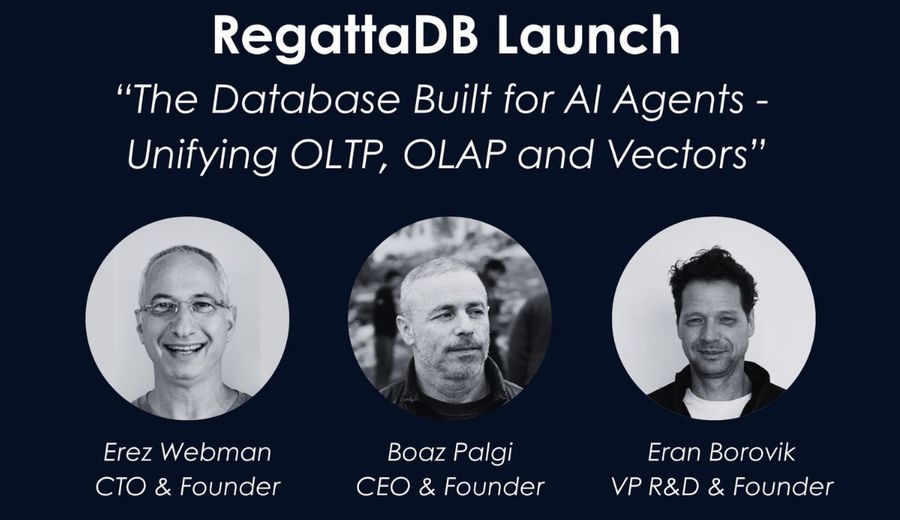 RegattaDB Launch

"The Database Built for AI Agents - Unifying OLTP, OLAP and Vectors"

Erez Webman
CTO & Founder

Boaz Palgi
CEO & Founder

Eran Borovik
VP R&D & Founder